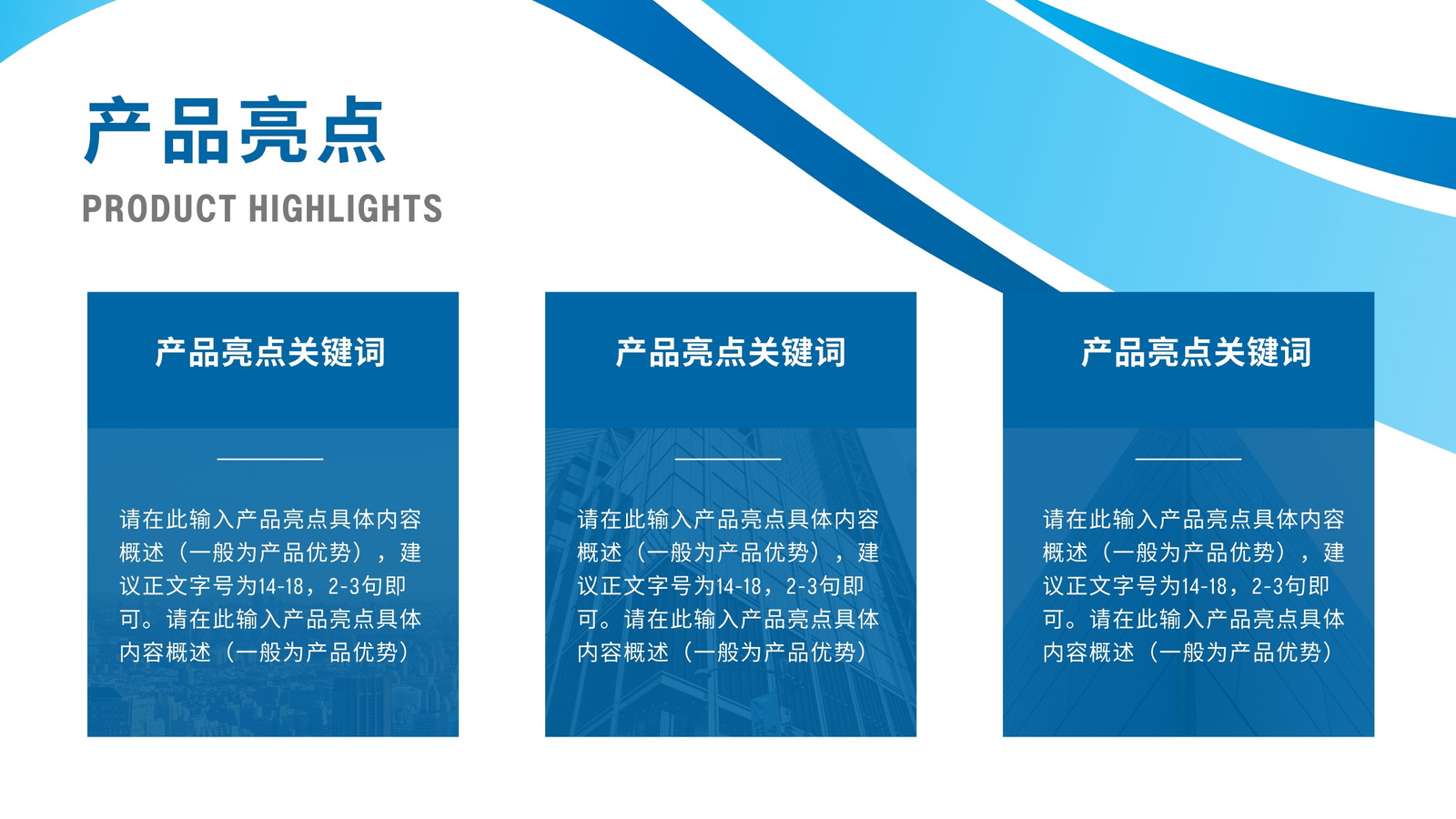 产品亮点
PRODUCT HIGHLIGHTS

产品亮点关键词

请在此输入产品亮点具体内容概述（一般为产品优势），建议正文字号为14-18，2-3句即可。请在此输入产品亮点具体内容概述（一般为产品优势）

产品亮点关键词

请在此输入产品亮点具体内容概述（一般为产品优势），建议正文字号为14-18，2-3句即可。请在此输入产品亮点具体内容概述（一般为产品优势）

产品亮点关键词

请在此输入产品亮点具体内容概述（一般为产品优势），建议正文字号为14-18，2-3句即可。请在此输入产品亮点具体内容概述（一般为产品优势）